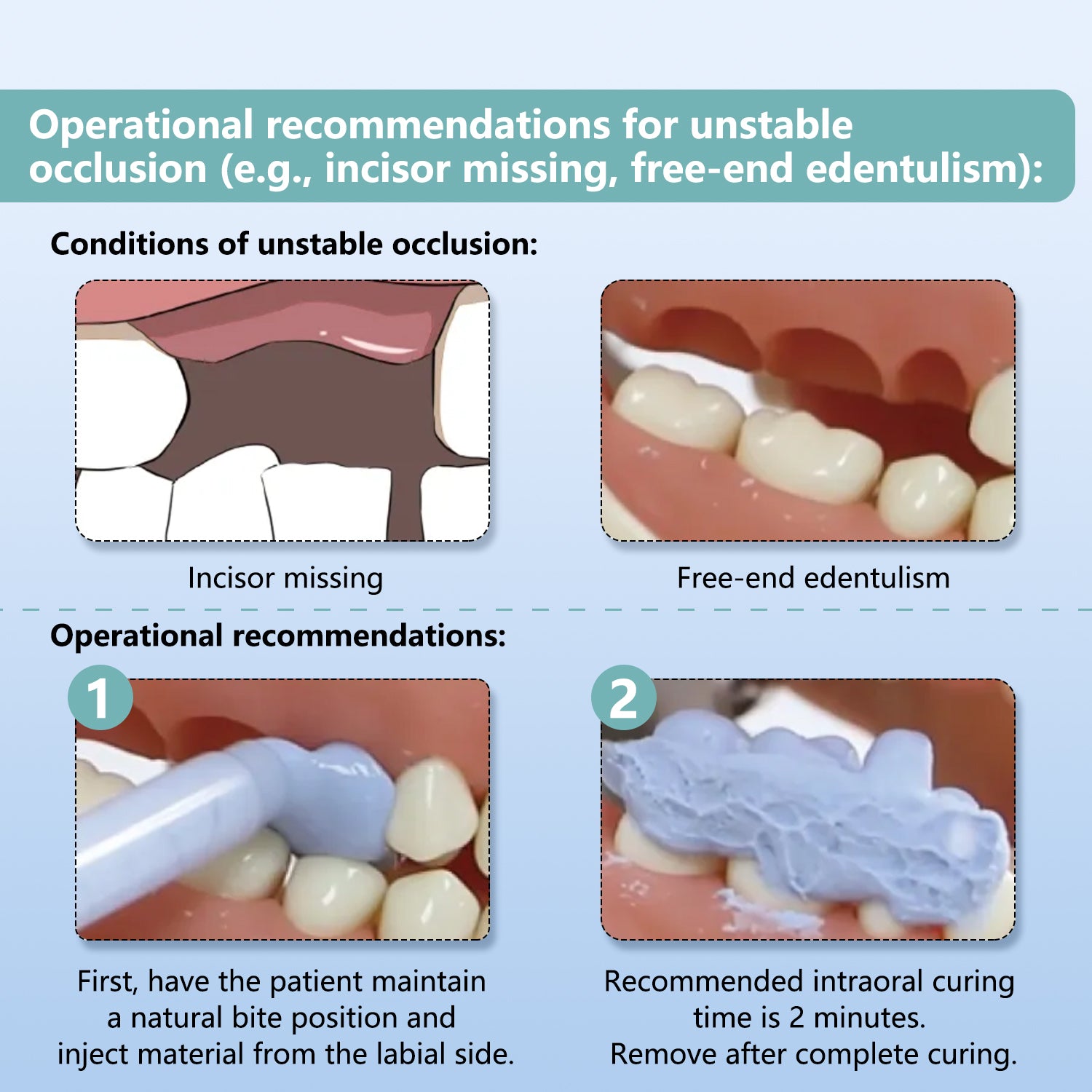 Operational recommendations for unstable occlusion (e.g., incisor missing, free-end edentulism):

Conditions of unstable occlusion:

Incisor missing

Free-end edentulism

Operational recommendations:

1

First, have the patient maintain a natural bite position and inject material from the labial side.

2

Recommended intraoral curing time is 2 minutes. Remove after complete curing.